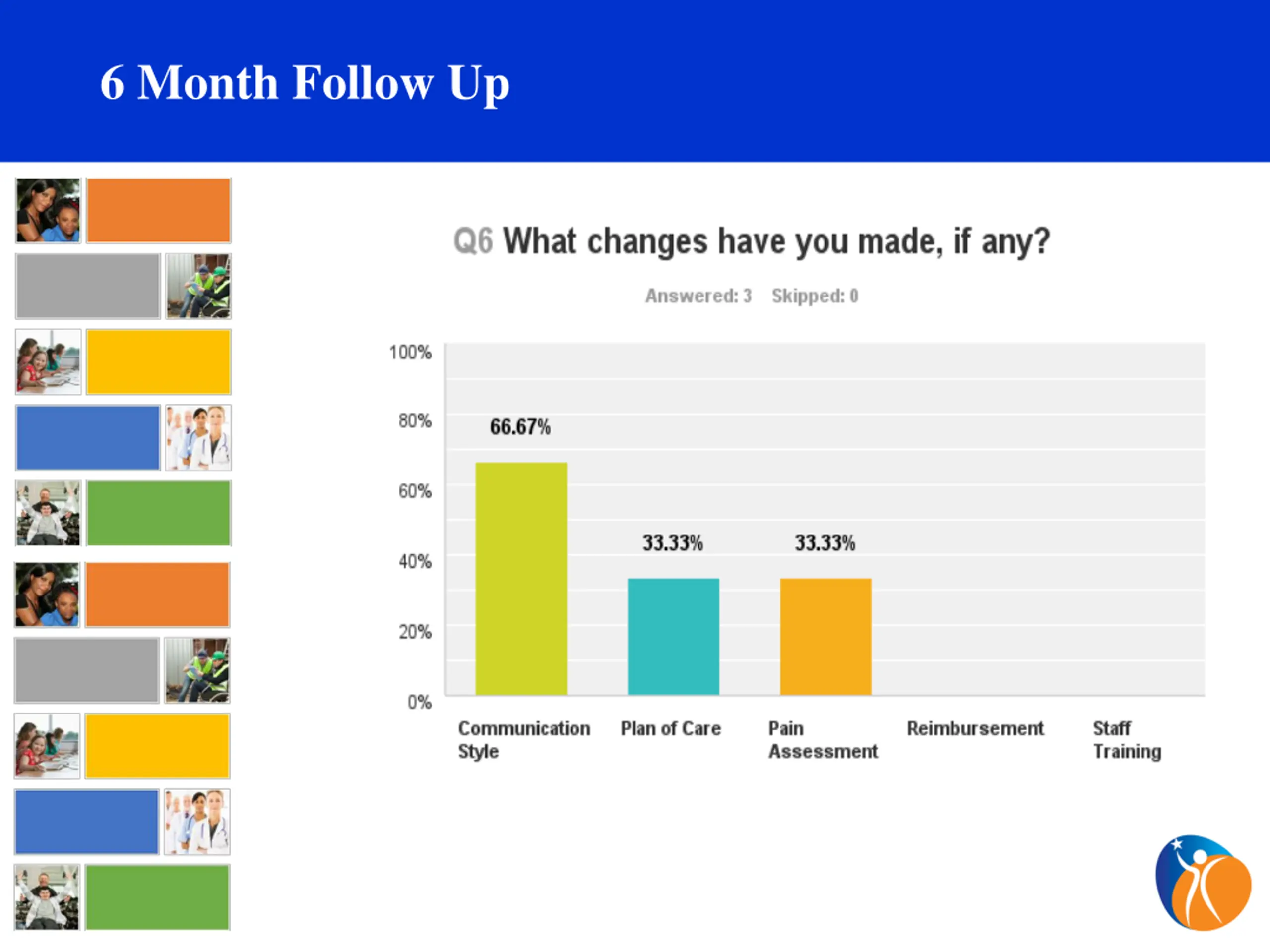 6 Month Follow Up

Q6 What changes have you made, if any?

Answered: 3 Skipped: 0

100%
80%
60%
40%
20%
0%

66.67%
33.33%
33.33%

Communication Style
Plan of Care
Pain Assessment
Reimbursement
Staff Training